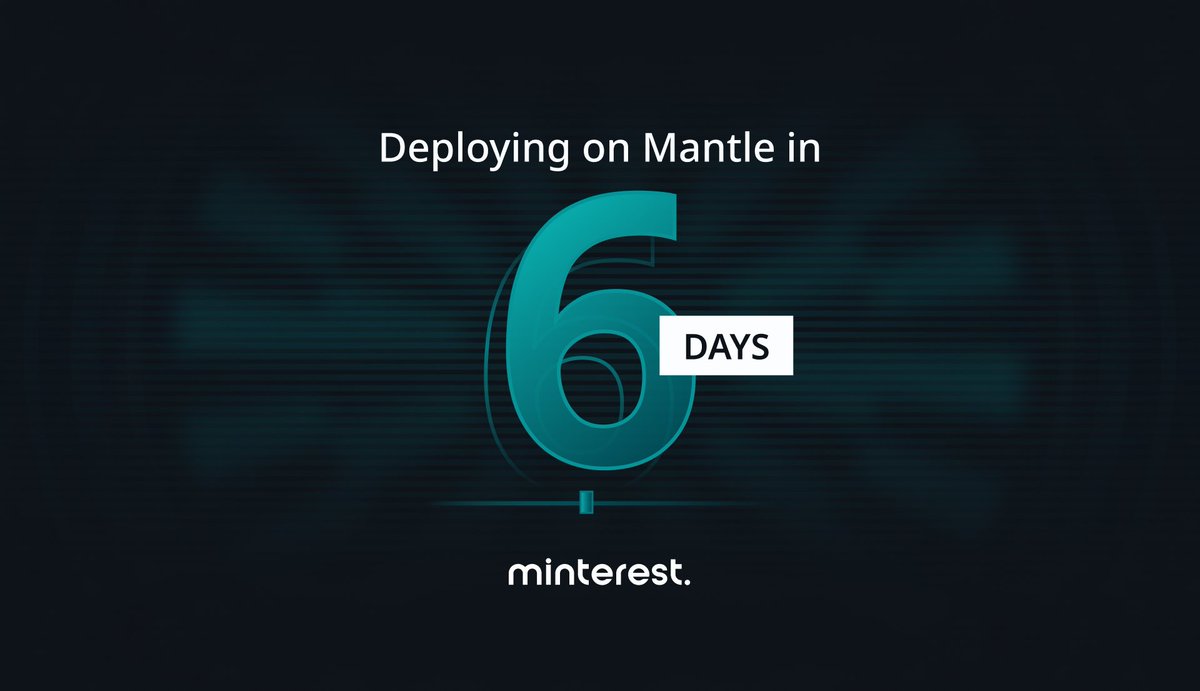 Deploying on Mantle in

6

DAYS

minterest.